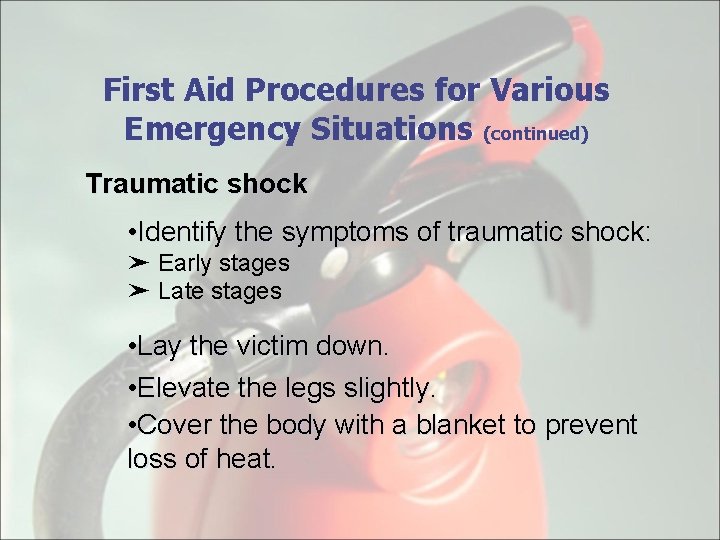 First Aid Procedures for Various Emergency Situations (continued)

Traumatic shock

•Identify the symptoms of traumatic shock:
➤ Early stages
➤ Late stages

•Lay the victim down.

•Elevate the legs slightly.

•Cover the body with a blanket to prevent loss of heat.